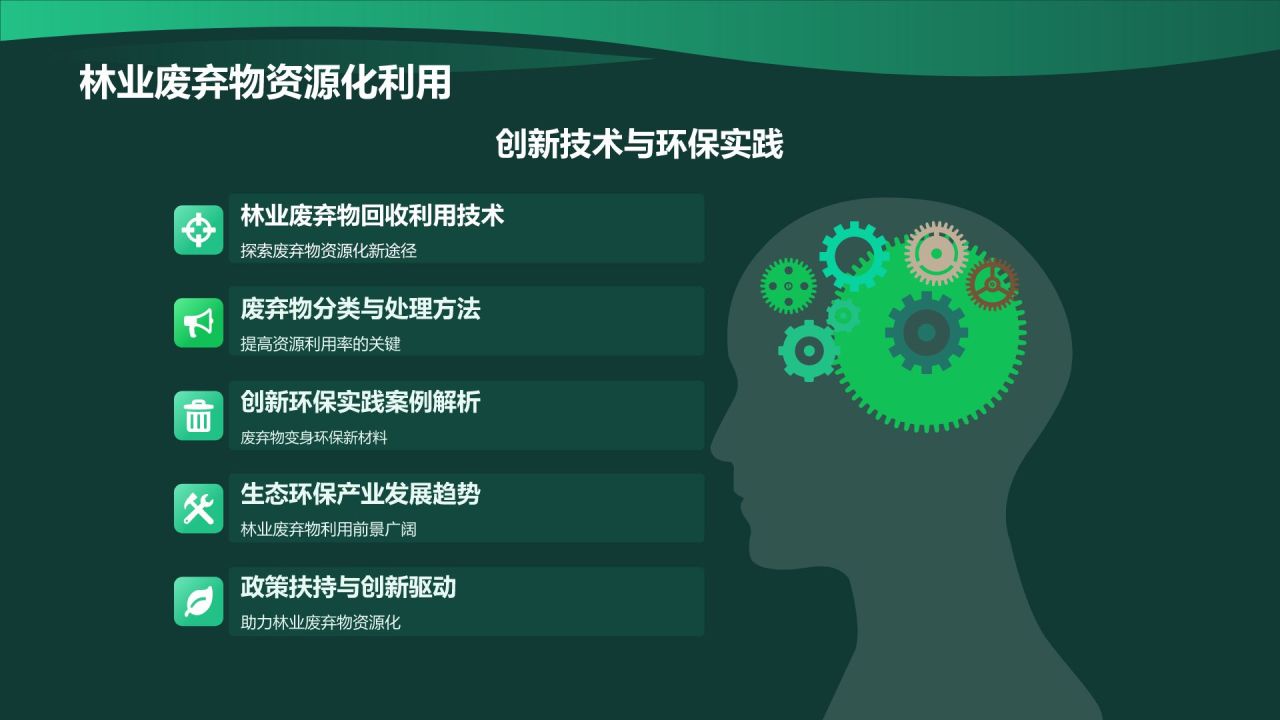 林业废弃物资源化利用

创新技术与环保实践

林业废弃物回收利用技术
探索废弃物资源化新途径

废弃物分类与处理方法
提高资源利用率的关键

创新环保实践案例解析
废弃物变身环保新材料

生态环保产业发展趋势
林业废弃物利用前景广阔

政策扶持与创新驱动
助力林业废弃物资源化